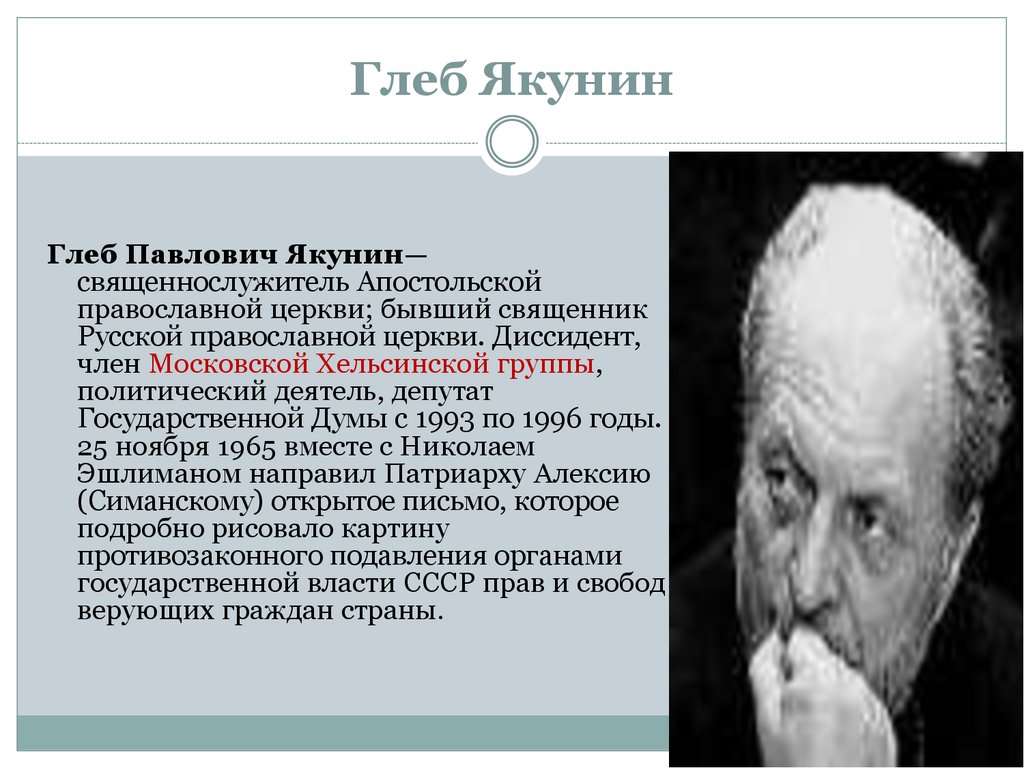 Глеб Якунин

Глеб Павлович Якунин— священнослужитель Апостольской православной церкви; бывший священник Русской православной церкви. Диссидент, член Московской Хельсинской группы, политический деятель, депутат Государственной Думы с 1993 по 1996 годы. 25 ноября 1965 вместе с Николаем Эшлиманом направил Патриарху Алексию (Симанскому) открытое письмо, которое подробно рисовало картину противозаконного подавления органами государственной власти СССР прав и свобод верующих граждан страны.